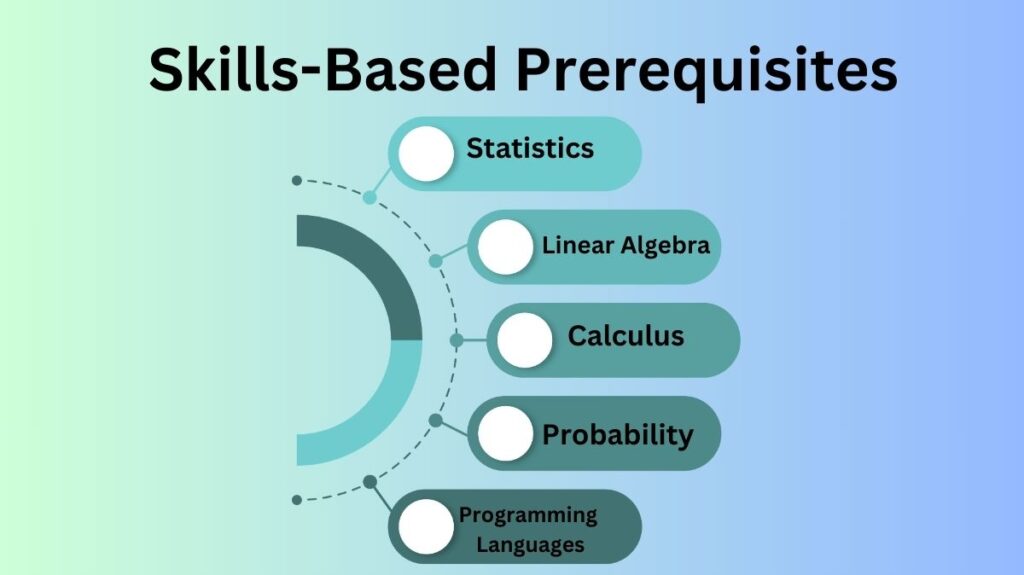 Skills-Based Prerequisites

Statistics

Linear Algebra

Calculus

Probability

Programming Languages